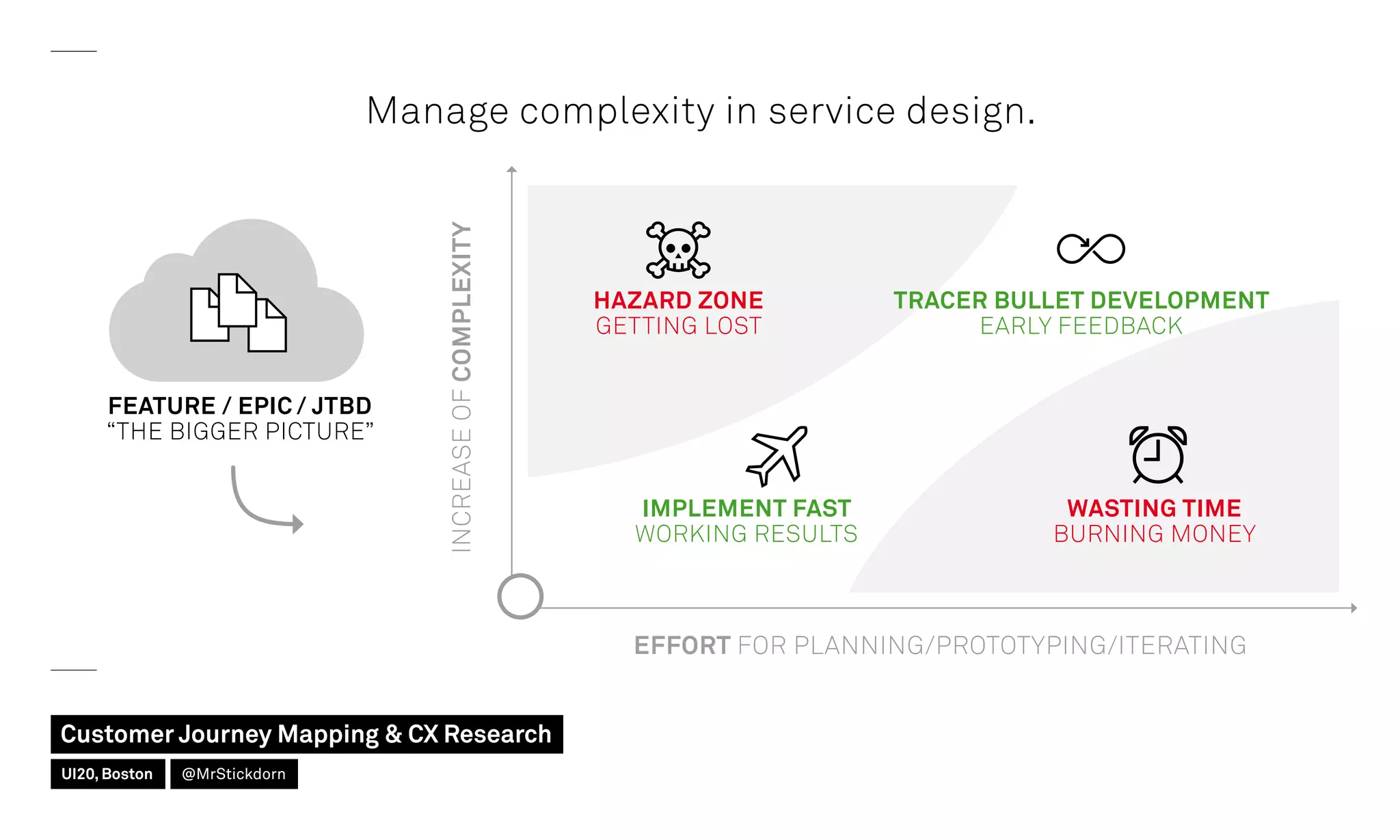 Manage complexity in service design.

FEATURE / EPIC / JTBD
“THE BIGGER PICTURE”

INCREASE OF COMPLEXITY

HAZARD ZONE
GETTING LOST

TRACER BULLET DEVELOPMENT
EARLY FEEDBACK

IMPLEMENT FAST
WORKING RESULTS

WASTING TIME
BURNING MONEY

EFFORT FOR PLANNING/PROTOTYPING/ITERATING

Customer Journey Mapping & CX Research

UI20, Boston

@MrStickdorn